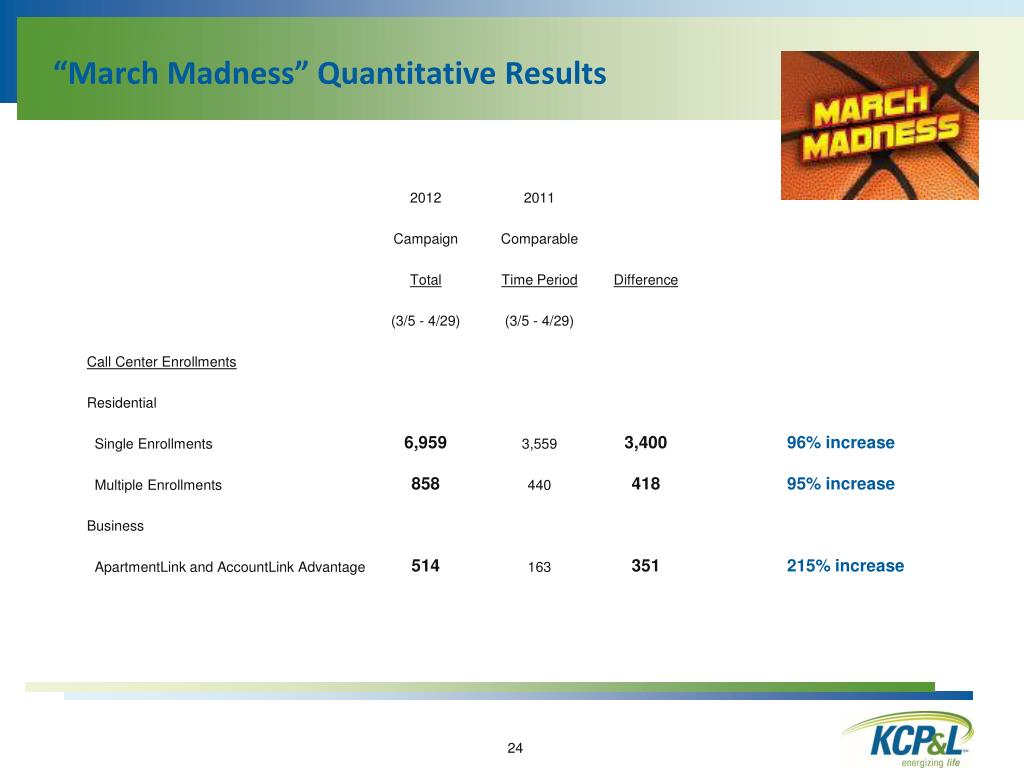 “March Madness” Quantitative Results

MARCH MADNESS

| | 2012 Campaign Total (3/5 - 4/29) | 2011 Comparable Time Period (3/5 - 4/29) | Difference | |
|---|---|---|---|---|
| Call Center Enrollments | | | | |
| Residential | | | | |
| Single Enrollments | 6,959 | 3,559 | 3,400 | 96% increase |
| Multiple Enrollments | 858 | 440 | 418 | 95% increase |
| Business | | | | |
| ApartmentLink and AccountLink Advantage | 514 | 163 | 351 | 215% increase |

24

KCP&L energizing life